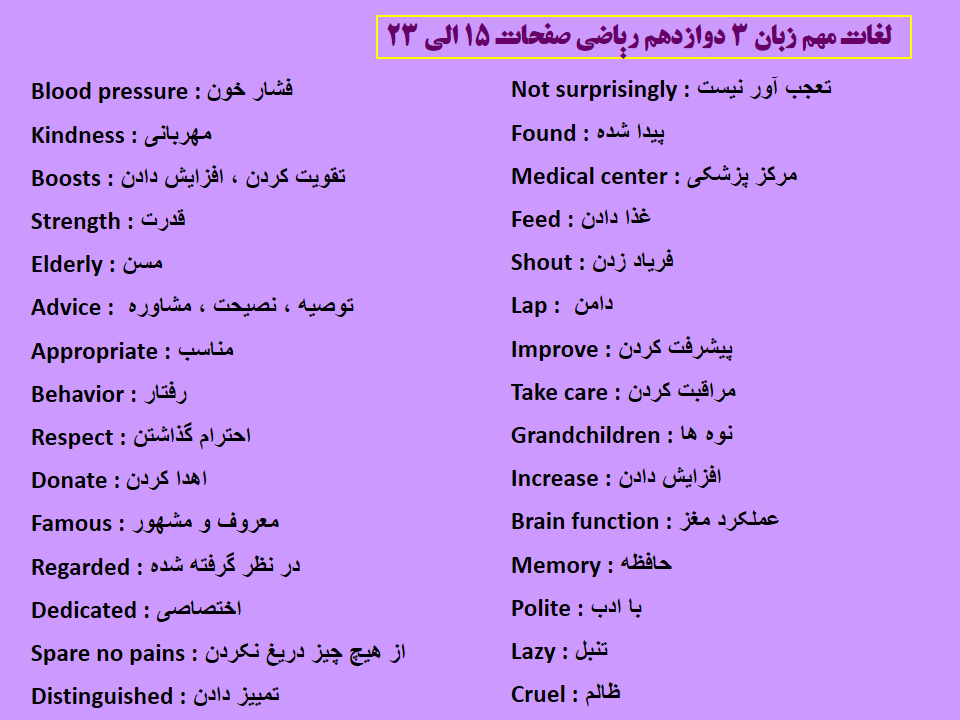 لغات مهم زبان ۳ دوازدهم ریاضی صفحات ۱۵ الی ۲۳

Blood pressure : فشار خون
Kindness : مهربانی
Boosts : تقویت کردن ، افزایش دادن
Strength : قدرت
Elderly : مسن
Advice : توصیه ، نصیحت ، مشاوره
Appropriate : مناسب
Behavior : رفتار
Respect : احترام گذاشتن
Donate : اهدا کردن
Famous : معروف و مشهور
Regarded : در نظر گرفته شده
Dedicated : اختصاصی
Spare no pains : از هیچ چیز دریغ نکردن
Distinguished : تمییز دادن

Not surprisingly : تعجب آور نیست
Found : پیدا شده
Medical center : مرکز پزشکی
Feed : غذا دادن
Shout : فریاد زدن
Lap : دامن
Improve : پیشرفت کردن
Take care : مراقبت کردن
Grandchildren : نوه ها
Increase : افزایش دادن
Brain function : عملکرد مغز
Memory : حافظه
Polite : با ادب
Lazy : تنبل
Cruel : ظالم